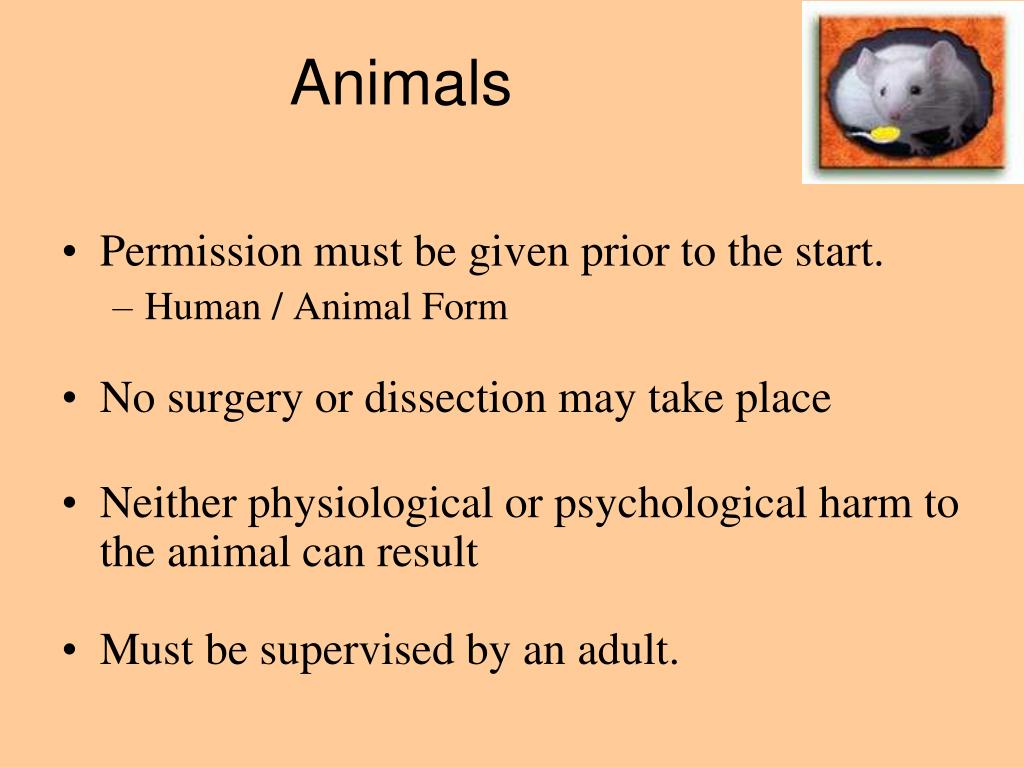 Animals

• Permission must be given prior to the start.
– Human / Animal Form

• No surgery or dissection may take place

• Neither physiological or psychological harm to the animal can result

• Must be supervised by an adult.